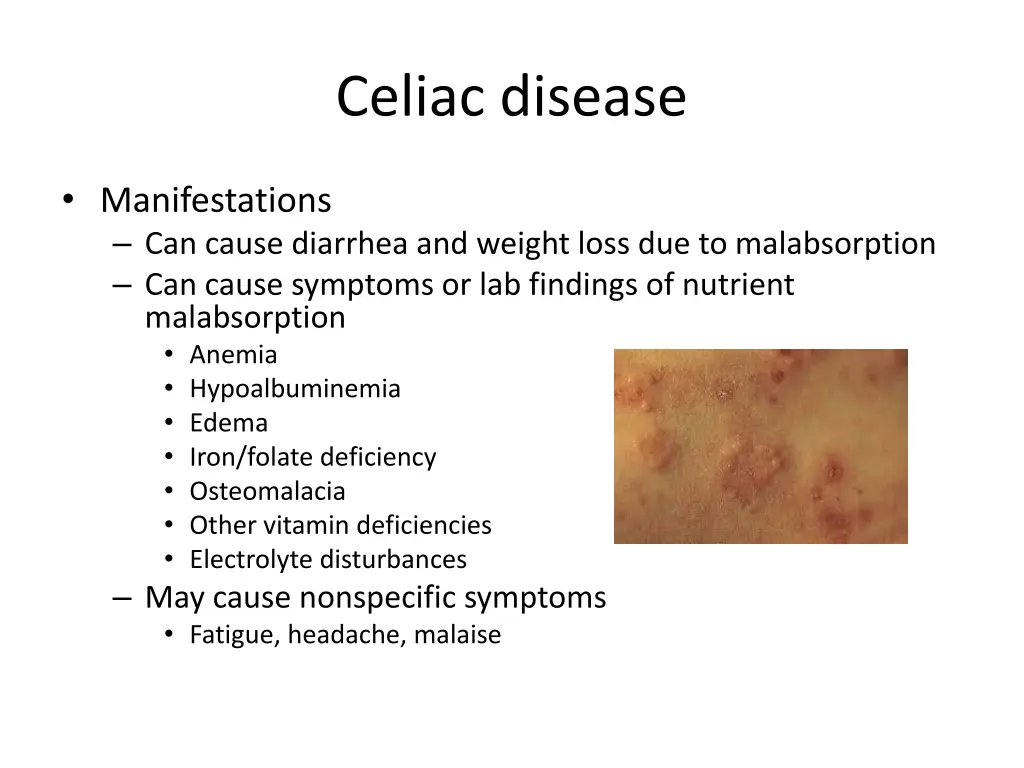 Celiac disease

• Manifestations
– Can cause diarrhea and weight loss due to malabsorption
– Can cause symptoms or lab findings of nutrient malabsorption
• Anemia
• Hypoalbuminemia
• Edema
• Iron/folate deficiency
• Osteomalacia
• Other vitamin deficiencies
• Electrolyte disturbances
– May cause nonspecific symptoms
• Fatigue, headache, malaise